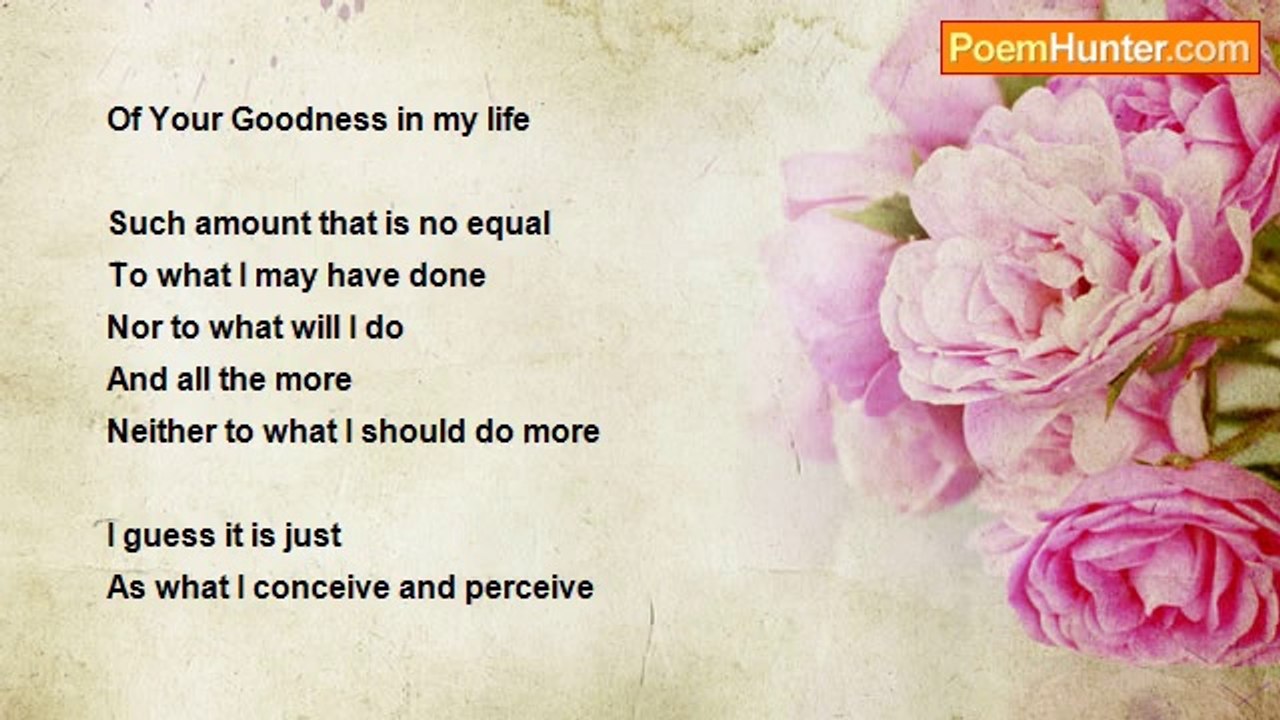 PoemHunter.com

Of Your Goodness in my life

Such amount that is no equal
To what I may have done
Nor to what will I do
And all the more
Neither to what I should do more

I guess it is just
As what I conceive and perceive